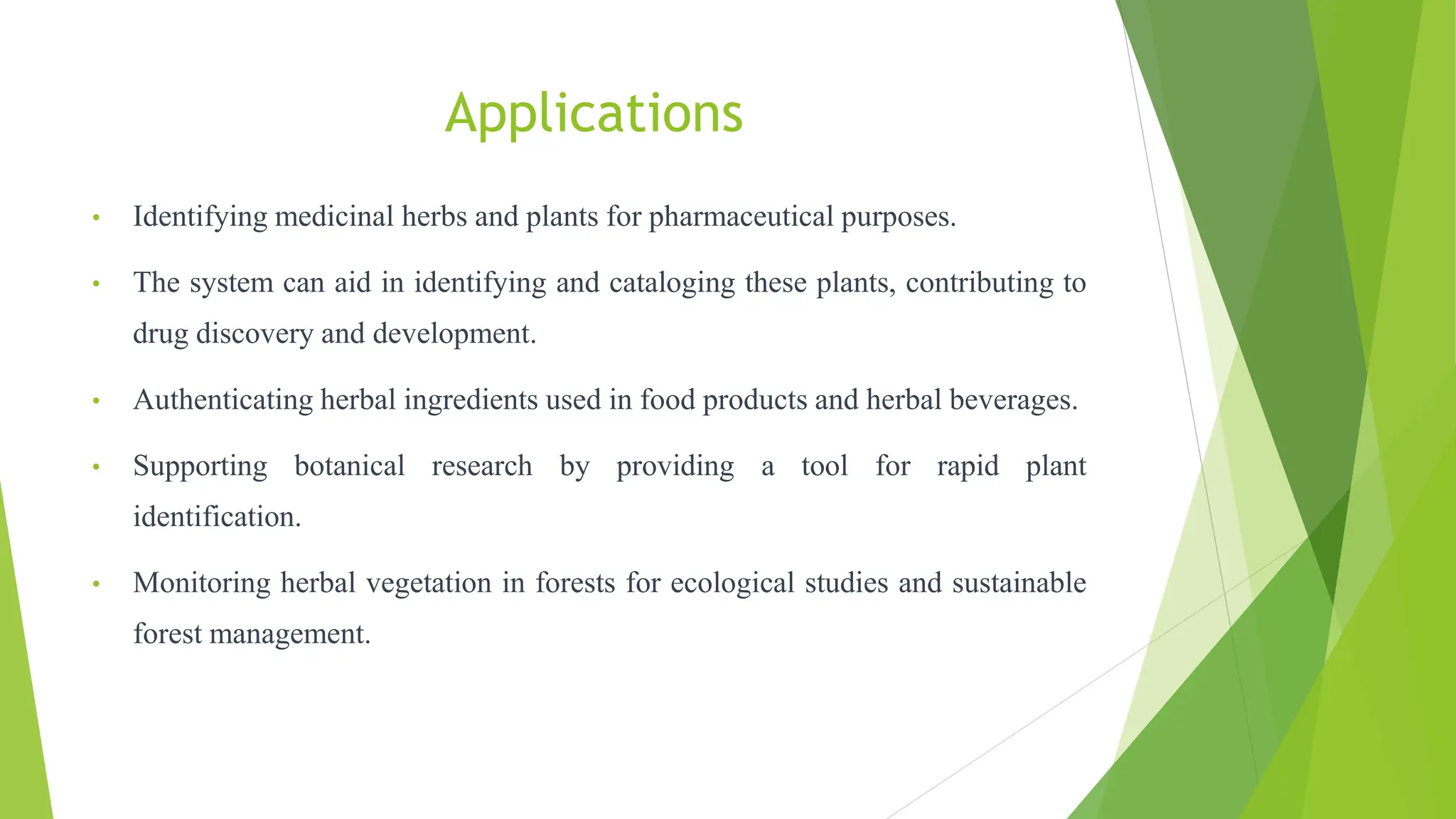 Applications

• Identifying medicinal herbs and plants for pharmaceutical purposes.

• The system can aid in identifying and cataloging these plants, contributing to drug discovery and development.

• Authenticating herbal ingredients used in food products and herbal beverages.

• Supporting botanical research by providing a tool for rapid plant identification.

• Monitoring herbal vegetation in forests for ecological studies and sustainable forest management.